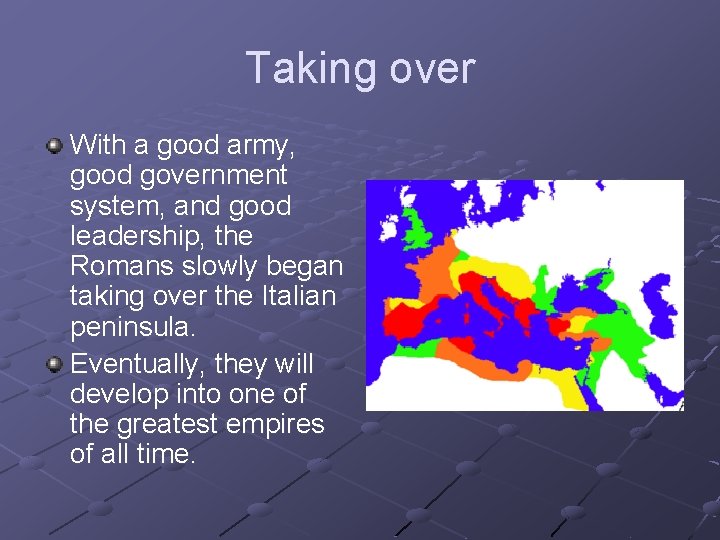 Taking over

With a good army, good government system, and good leadership, the Romans slowly began taking over the Italian peninsula.

Eventually, they will develop into one of the greatest empires of all time.